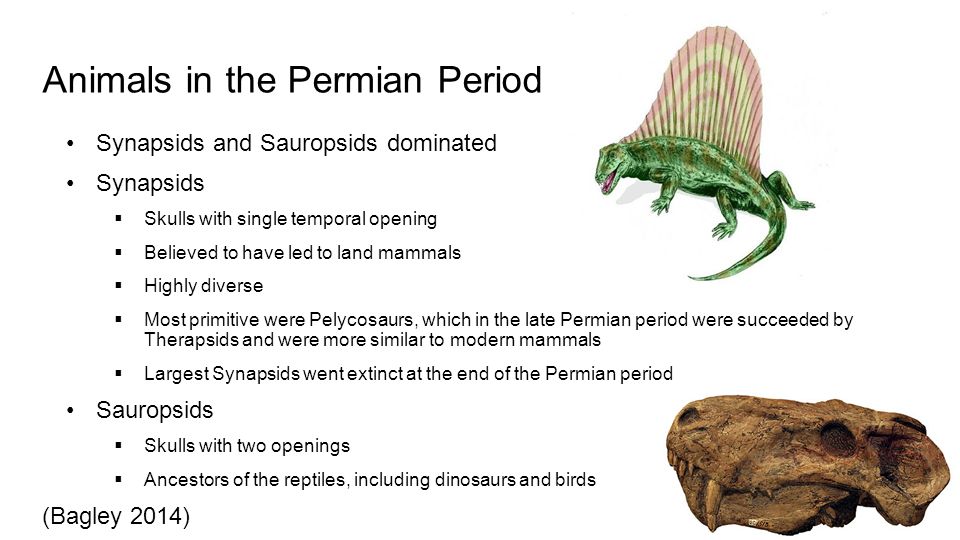 Animals in the Permian Period

• Synapsids and Sauropsids dominated
• Synapsids
▪ Skulls with single temporal opening
▪ Believed to have led to land mammals
▪ Highly diverse
▪ Most primitive were Pelycosaurs, which in the late Permian period were succeeded by Therapsids and were more similar to modern mammals
▪ Largest Synapsids went extinct at the end of the Permian period
• Sauropsids
▪ Skulls with two openings
▪ Ancestors of the reptiles, including dinosaurs and birds

(Bagley 2014)